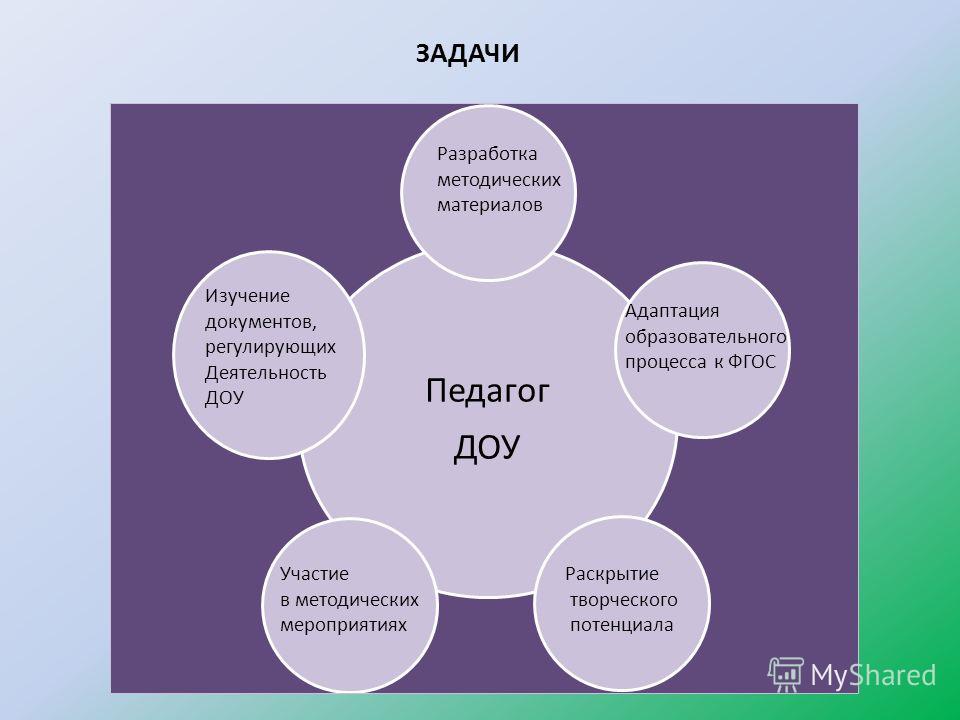 ЗАДАЧИ

Педагог ДОУ

Разработка методических материалов

Адаптация образовательного процесса к ФГОС

Раскрытие творческого потенциала

Участие в методических мероприятиях

Изучение документов, регулирующих Деятельность ДОУ

MyShared